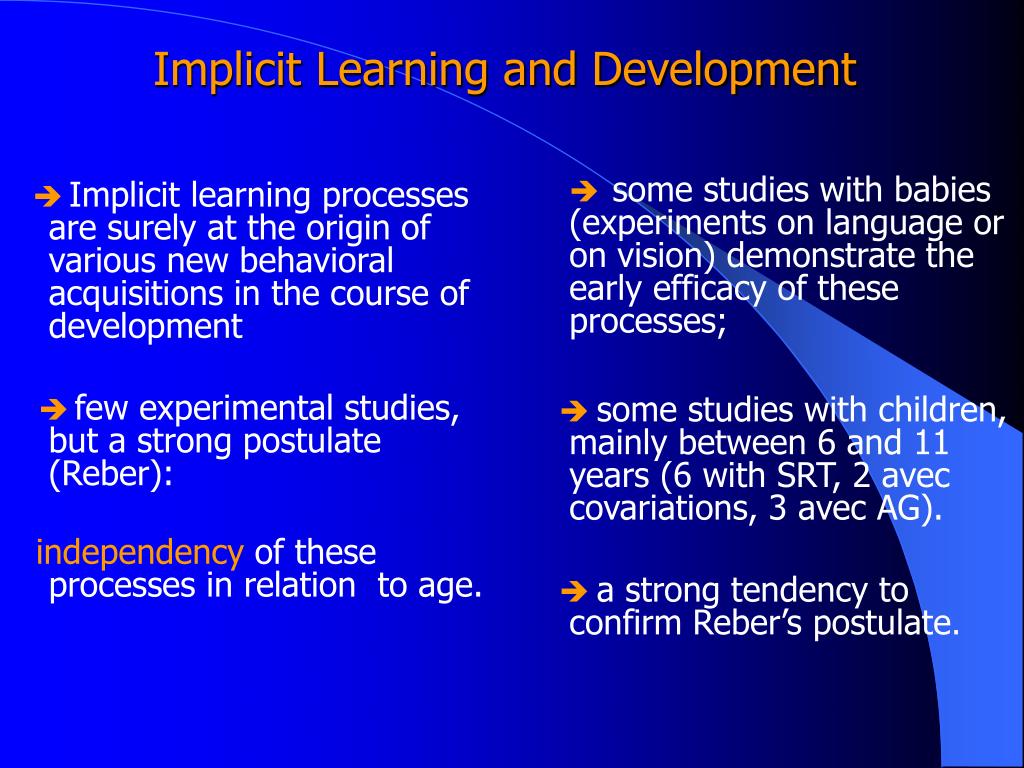 Implicit Learning and Development

➔ Implicit learning processes are surely at the origin of various new behavioral acquisitions in the course of development

➔ few experimental studies, but a strong postulate (Reber):

independency of these processes in relation to age.

➔ some studies with babies (experiments on language or on vision) demonstrate the early efficacy of these processes;

➔ some studies with children, mainly between 6 and 11 years (6 with SRT, 2 avec covariations, 3 avec AG).

➔ a strong tendency to confirm Reber's postulate.